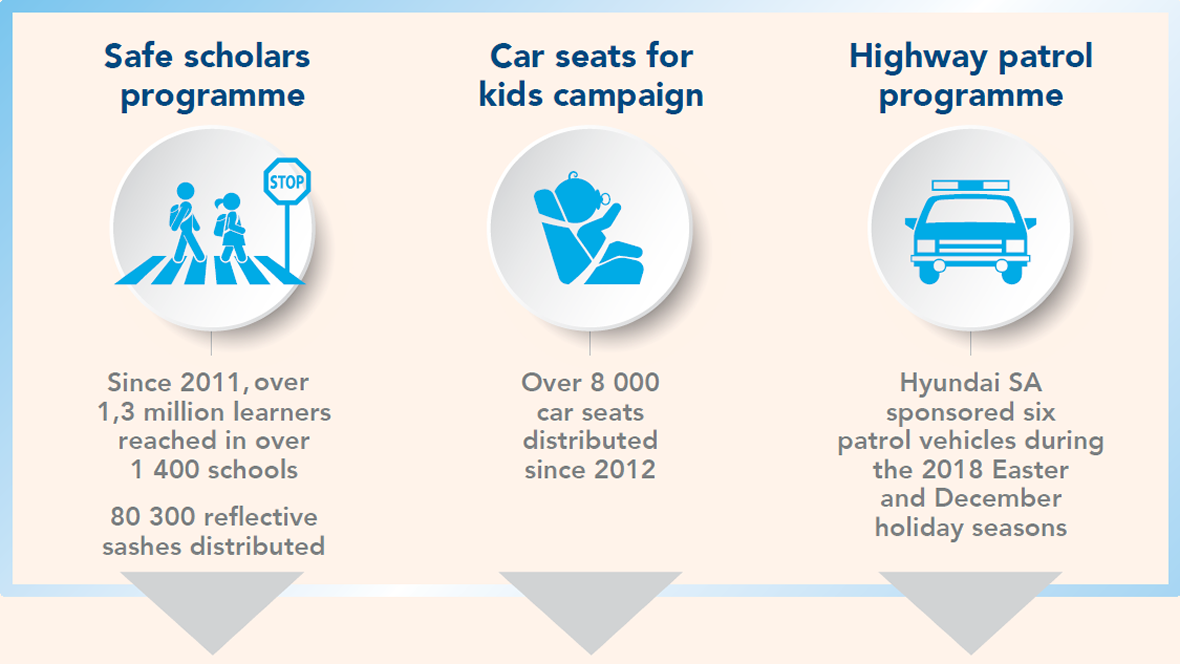 Safe scholars programme

STOP

Since 2011, over 1,3 million learners reached in over 1 400 schools

80 300 reflective sashes distributed

Car seats for kids campaign

Over 8 000 car seats distributed since 2012

Highway patrol programme

Hyundai SA sponsored six patrol vehicles during the 2018 Easter and December holiday seasons